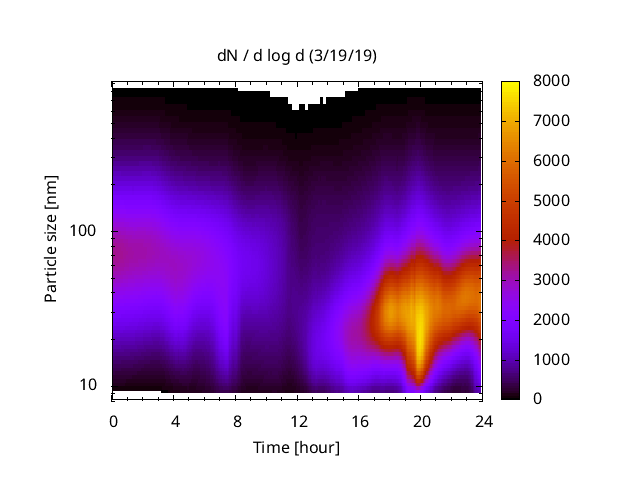 dN / d log d (3/19/19)

Particle size [nm]

100

10

0 4 8 12 16 20 24

Time [hour]

8000
7000
6000
5000
4000
3000
2000
1000
0